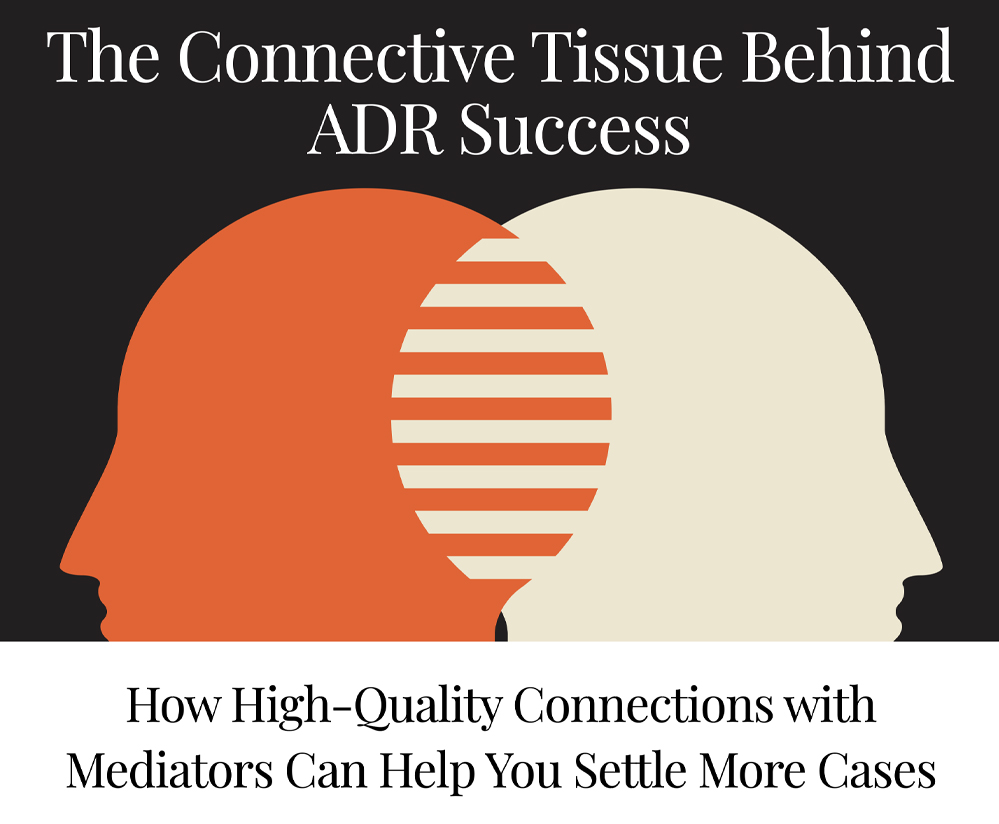 The Connective Tissue Behind ADR Success

How High-Quality Connections with Mediators Can Help You Settle More Cases